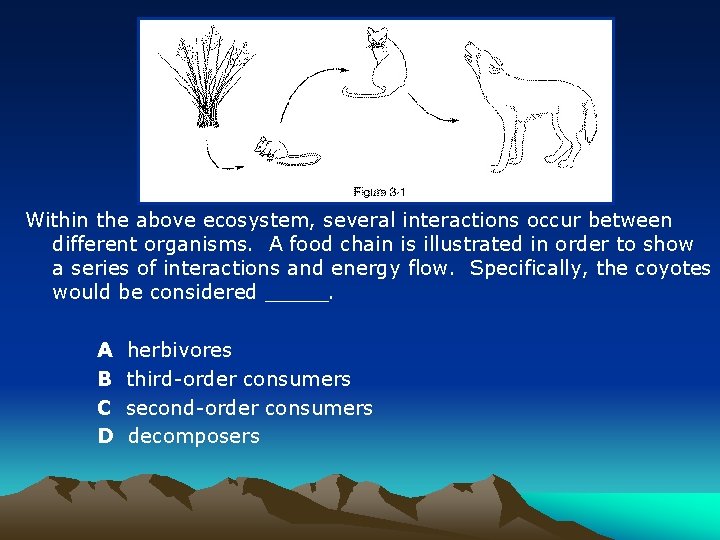 Figure 3-1

Within the above ecosystem, several interactions occur between different organisms. A food chain is illustrated in order to show a series of interactions and energy flow. Specifically, the coyotes would be considered _____.

A herbivores
B third-order consumers
C second-order consumers
D decomposers